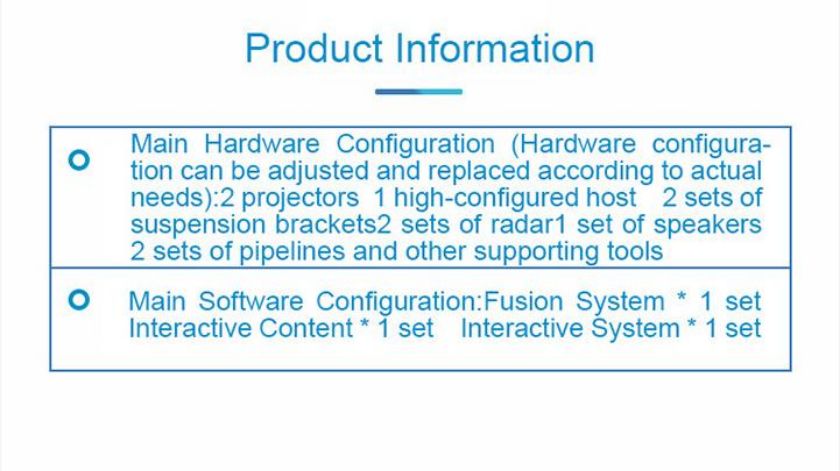 Product Information

Main Hardware Configuration (Hardware configuration can be adjusted and replaced according to actual needs):2 projectors 1 high-configured host 2 sets of suspension brackets2 sets of radar1 set of speakers 2 sets of pipelines and other supporting tools

Main Software Configuration:Fusion System * 1 set Interactive Content * 1 set Interactive System * 1 set